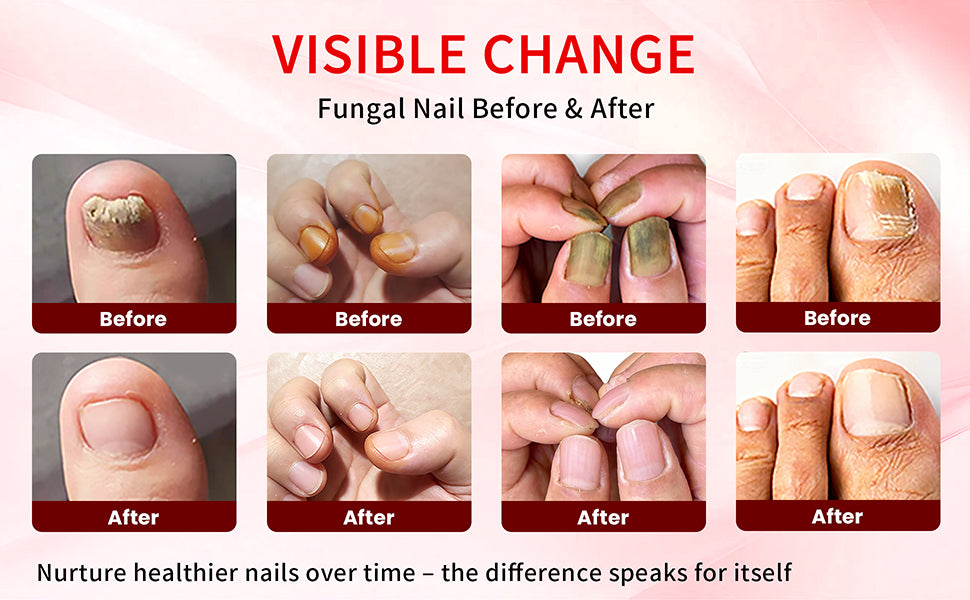 VISIBLE CHANGE

Fungal Nail Before & After

Before

Before

Before

Before

After

After

After

After

Nurture healthier nails over time – the difference speaks for itself